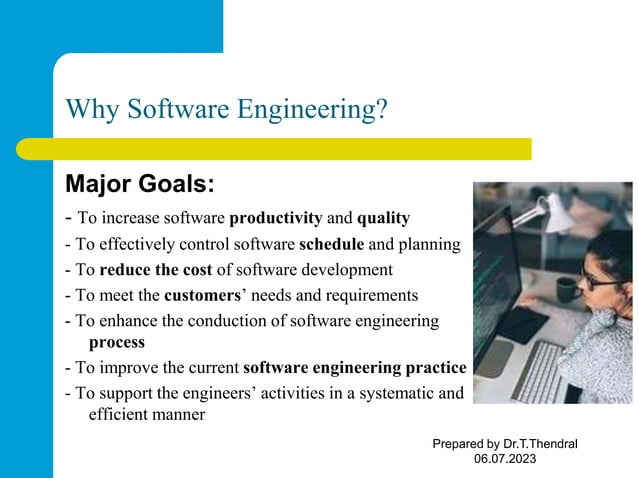 Why Software Engineering?

Major Goals:

- To increase software productivity and quality
- To effectively control software schedule and planning
- To reduce the cost of software development
- To meet the customers' needs and requirements
- To enhance the conduction of software engineering process
- To improve the current software engineering practice
- To support the engineers' activities in a systematic and efficient manner

Prepared by Dr.T.Thendral
06.07.2023